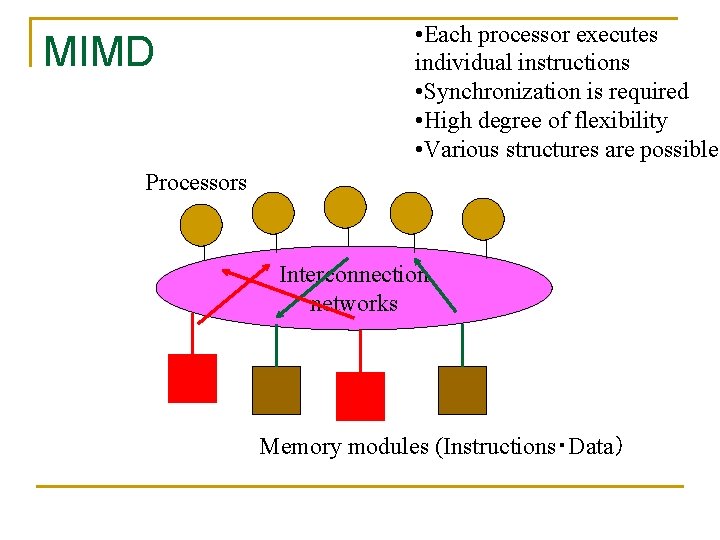 MIMD

•Each processor executes individual instructions
•Synchronization is required
•High degree of flexibility
•Various structures are possible

Processors

Interconnection networks

Memory modules (Instructions・Data)